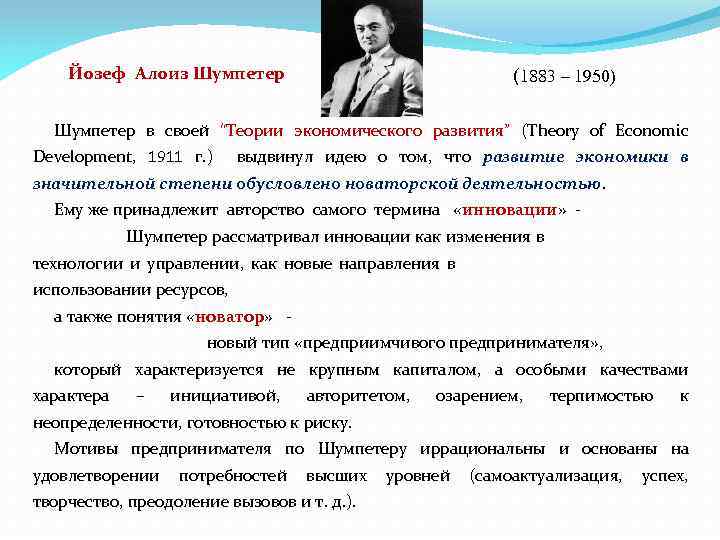 Йозеф Алоиз Шумпетер

(1883 – 1950)

Шумпетер в своей "Теории экономического развития" (Theory of Economic Development, 1911 г.) выдвинул идею о том, что развитие экономики в значительной степени обусловлено новаторской деятельностью.

Ему же принадлежит авторство самого термина «инновации» -

Шумпетер рассматривал инновации как изменения в технологии и управлении, как новые направления в использовании ресурсов,

а также понятия «новатор» -

новый тип «предприимчивого предпринимателя»,

который характеризуется не крупным капиталом, а особыми качествами характера – инициативой, авторитетом, озарением, терпимостью к неопределенности, готовностью к риску.

Мотивы предпринимателя по Шумпетеру иррациональны и основаны на удовлетворении потребностей высших уровней (самоактуализация, успех, творчество, преодоление вызовов и т. д.).